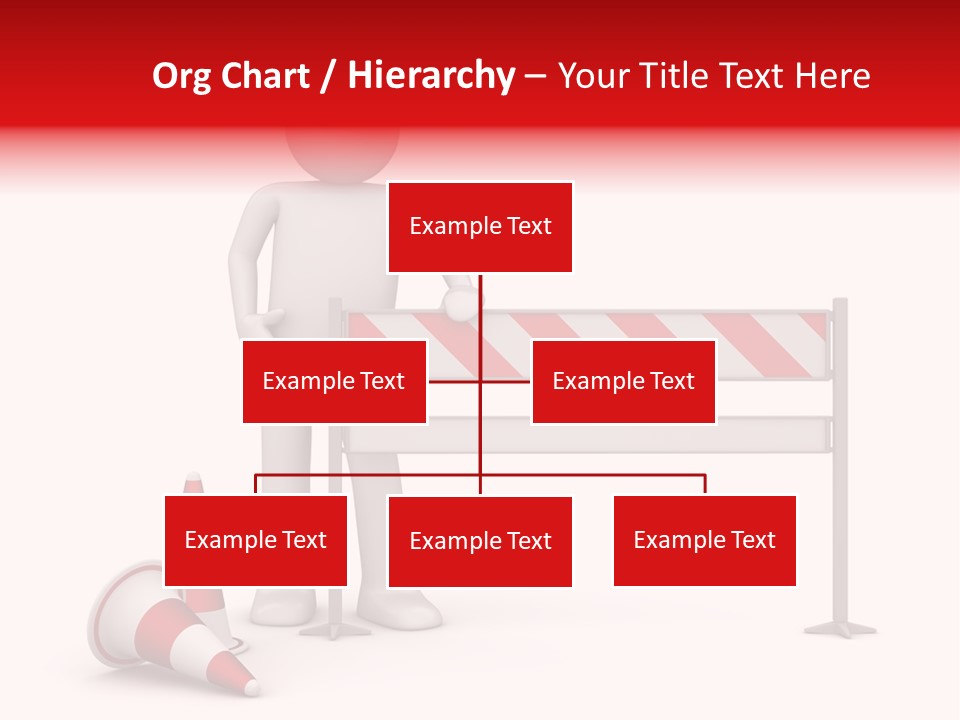 Org Chart / Hierarchy – Your Title Text Here

Example Text

Example Text

Example Text

Example Text

Example Text

Example Text